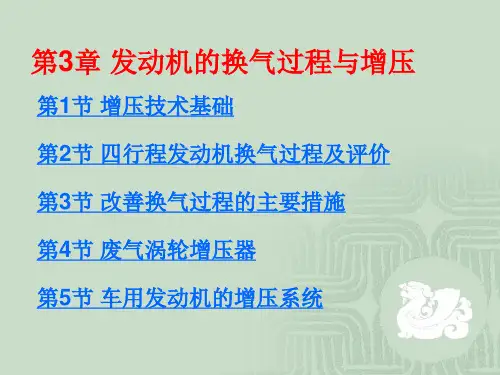 第3章 发动机的换气过程与增压

第1节 增压技术基础

第2节 四行程发动机换气过程及评价

第3节 改善换气过程的主要措施

第4节 废气涡轮增压器

第5节 车用发动机的增压系统